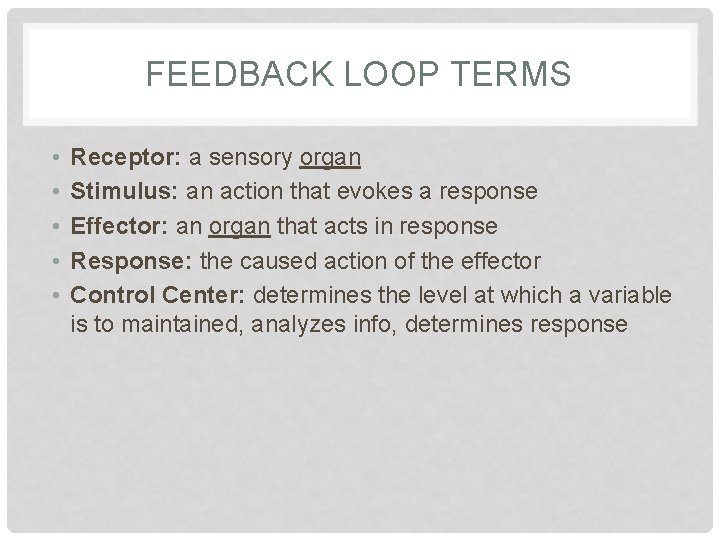 FEEDBACK LOOP TERMS

• Receptor: a sensory organ
• Stimulus: an action that evokes a response
• Effector: an organ that acts in response
• Response: the caused action of the effector
• Control Center: determines the level at which a variable is to maintained, analyzes info, determines response